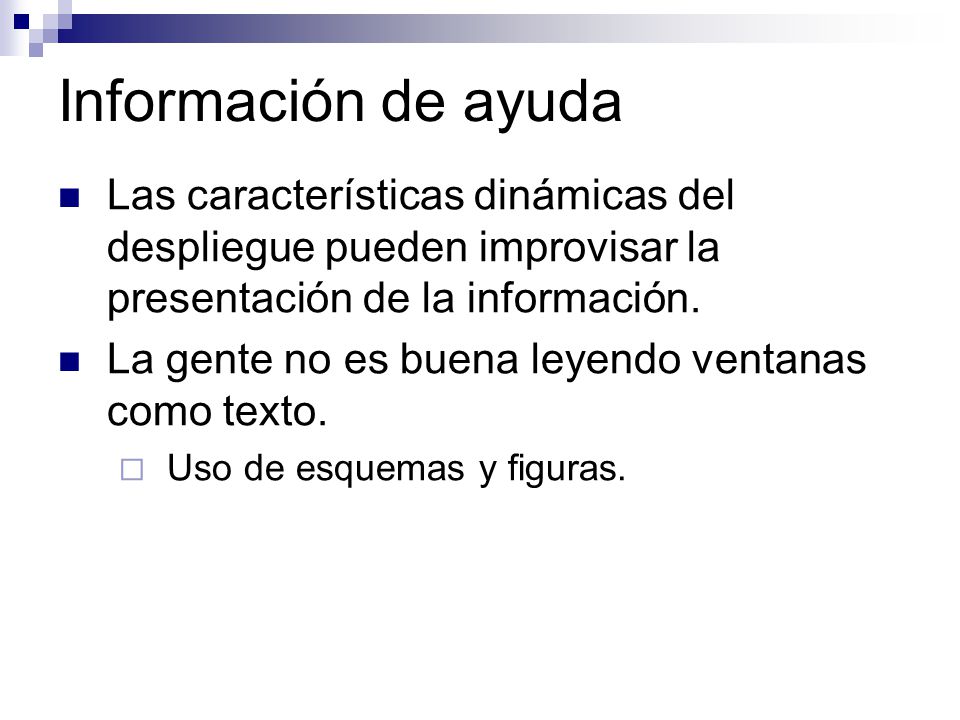 Información de ayuda

Las características dinámicas del despliegue pueden improvisar la presentación de la información.

La gente no es buena leyendo ventanas como texto.

Uso de esquemas y figuras.